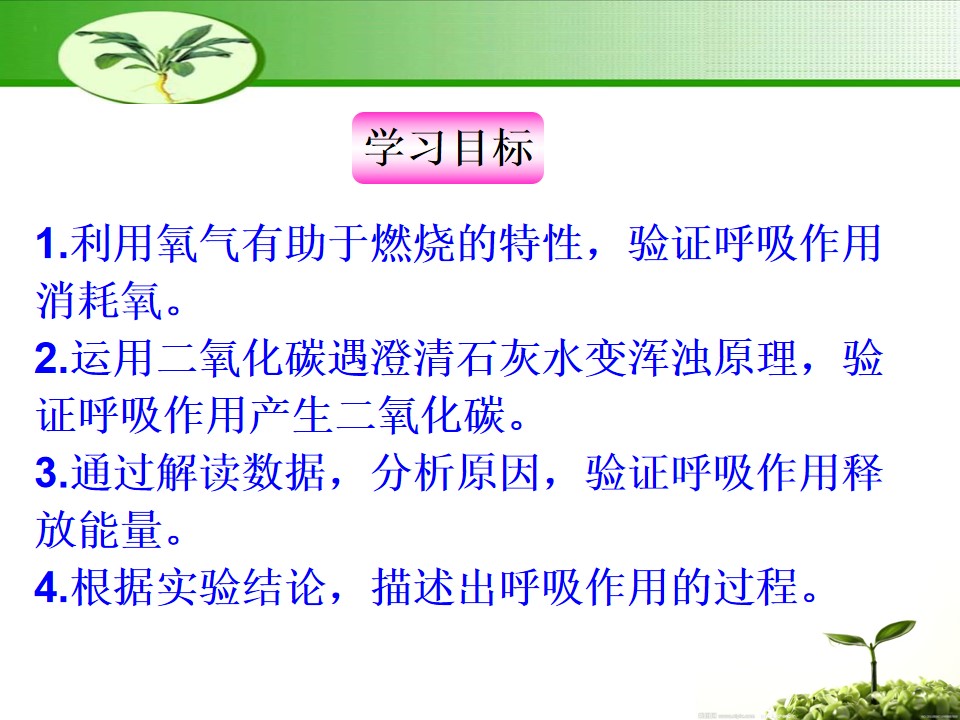 学习目标

1.利用氧气有助于燃烧的特性，验证呼吸作用消耗氧。

2.运用二氧化碳遇澄清石灰水变浑浊原理，验证呼吸作用产生二氧化碳。

3.通过解读数据，分析原因，验证呼吸作用释放能量。

4.根据实验结论，描述出呼吸作用的过程。